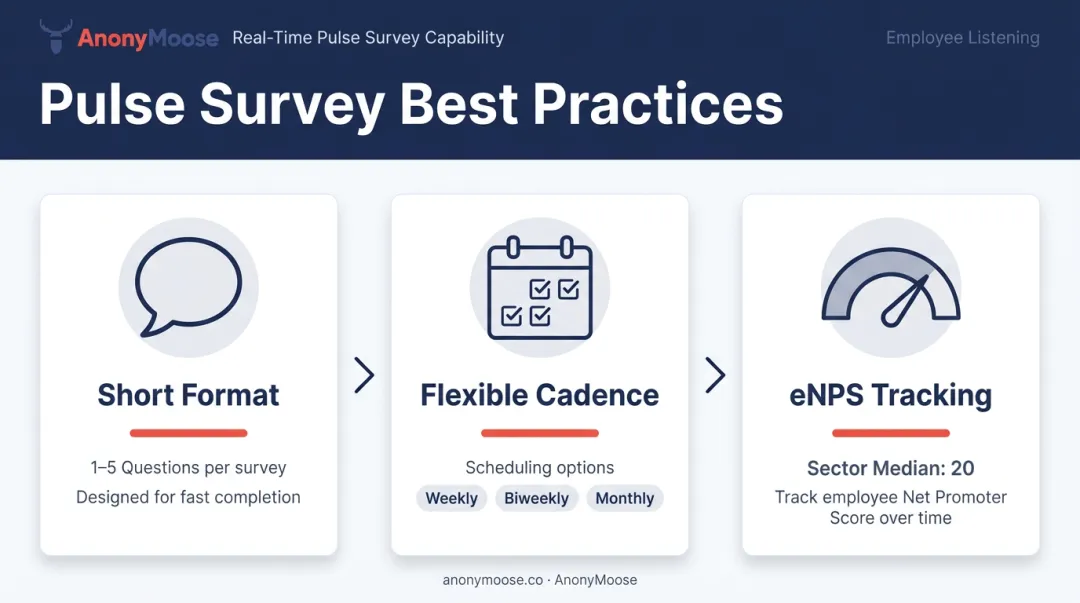 AnonyMoose Real-Time Pulse Survey Capability

Employee Listening

Pulse Survey Best Practices

Short Format

1–5 Questions per survey
Designed for fast completion

Flexible Cadence

Scheduling options
Weekly Biweekly Monthly

eNPS Tracking

Sector Median: 20
Track employee Net Promoter Score over time

anonymoose.co · AnonyMoose